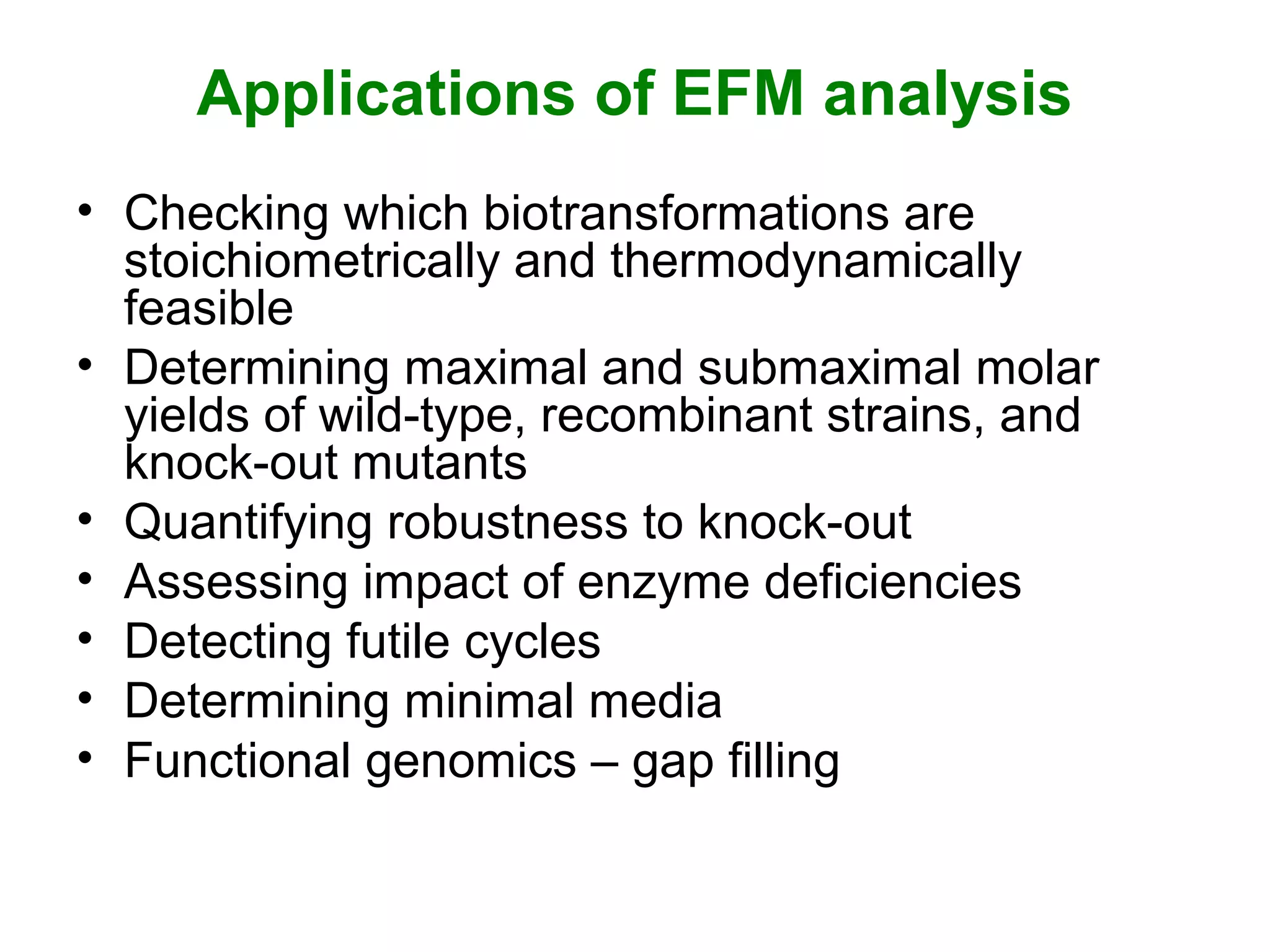 Applications of EFM analysis

• Checking which biotransformations are stoichiometrically and thermodynamically feasible
• Determining maximal and submaximal molar yields of wild-type, recombinant strains, and knock-out mutants
• Quantifying robustness to knock-out
• Assessing impact of enzyme deficiencies
• Detecting futile cycles
• Determining minimal media
• Functional genomics – gap filling